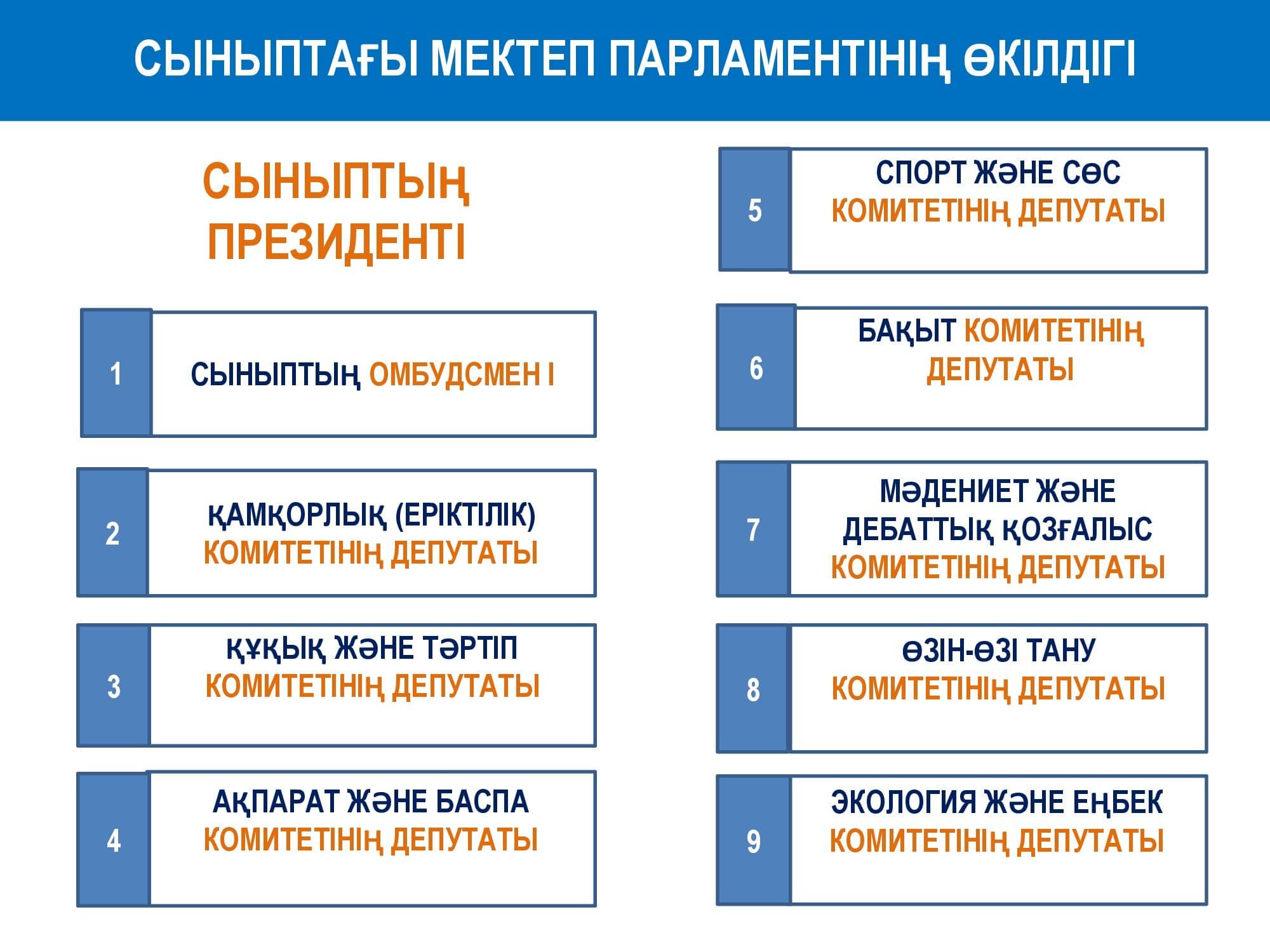 СЫНЫПТАҒЫ МЕКТЕП ПАРЛАМЕНТІНІҢ ӨКІЛДІГІ

СЫНЫПТЫҢ ПРЕЗИДЕНТІ

1 СЫНЫПТЫҢ ОМБУДСМЕН І

2 ҚАМҚОРЛЫҚ (ЕРІКТІЛІК) КОМИТЕТІНІҢ ДЕПУТАТЫ

3 ҚҰҚЫҚ ЖӘНЕ ТӘРТІП КОМИТЕТІНІҢ ДЕПУТАТЫ

4 АҚПАРАТ ЖӘНЕ БАСПА КОМИТЕТІНІҢ ДЕПУТАТЫ

5 СПОРТ ЖӘНЕ СӨС КОМИТЕТІНІҢ ДЕПУТАТЫ

6 БАҚЫТ КОМИТЕТІНІҢ ДЕПУТАТЫ

7 МӘДЕНИЕТ ЖӘНЕ ДЕБАТТЫҚ ҚОЗҒАЛЫС КОМИТЕТІНІҢ ДЕПУТАТЫ

8 ӨЗІН-ӨЗІ ТАНУ КОМИТЕТІНІҢ ДЕПУТАТЫ

9 ЭКОЛОГИЯ ЖӘНЕ ЕҢБЕК КОМИТЕТІНІҢ ДЕПУТАТЫ